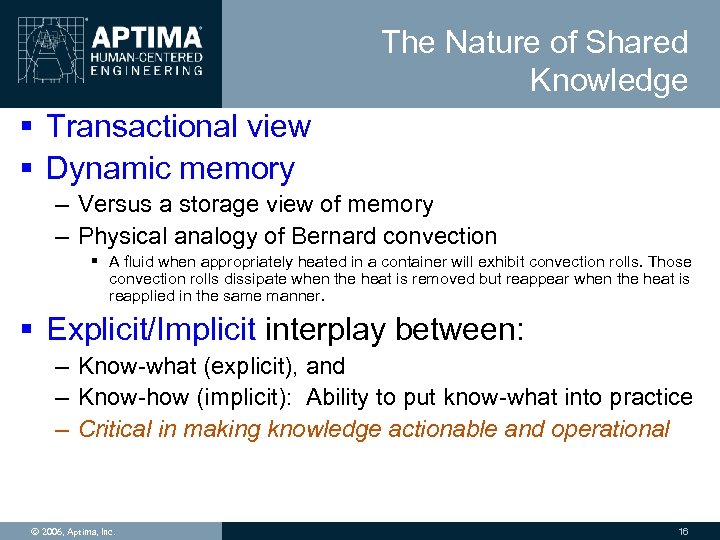 APTIMA®
HUMAN-CENTERED
ENGINEERING

The Nature of Shared Knowledge

▪ Transactional view
▪ Dynamic memory
– Versus a storage view of memory
– Physical analogy of Bernard convection
▪ A fluid when appropriately heated in a container will exhibit convection rolls. Those convection rolls dissipate when the heat is removed but reappear when the heat is reapplied in the same manner.
▪ Explicit/Implicit interplay between:
– Know-what (explicit), and
– Know-how (implicit): Ability to put know-what into practice
– Critical in making knowledge actionable and operational

© 2006, Aptima, Inc.

16